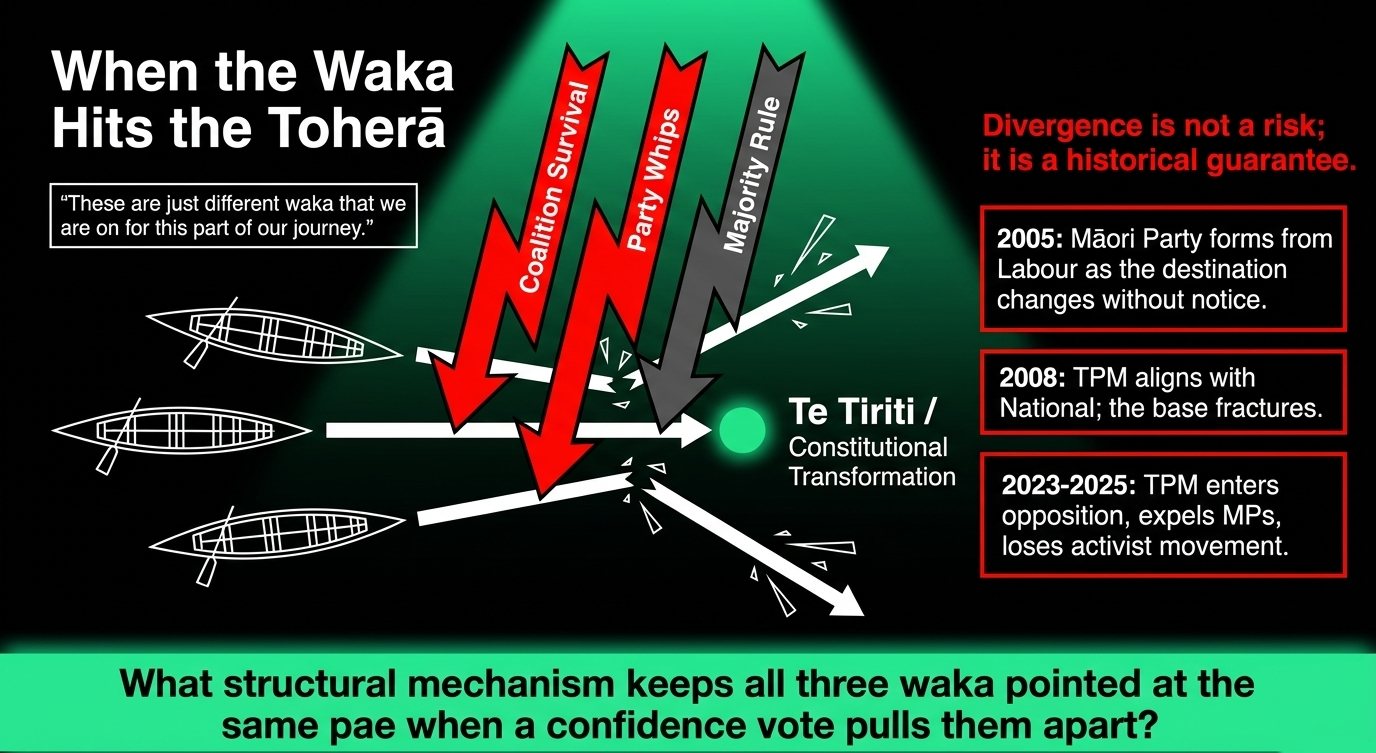 When the Waka Hits the Toherā

"These are just different waka that we are on for this part of our journey."

Coalition Survival

Party Whips

Majority Rule

Te Tiriti / Constitutional Transformation

Divergence is not a risk; it is a historical guarantee.

2005: Māori Party forms from Labour as the destination changes without notice.

2008: TPM aligns with National; the base fractures.

2023-2025: TPM enters opposition, expels MPs, loses activist movement.

What structural mechanism keeps all three waka pointed at the same pae when a confidence vote pulls them apart?